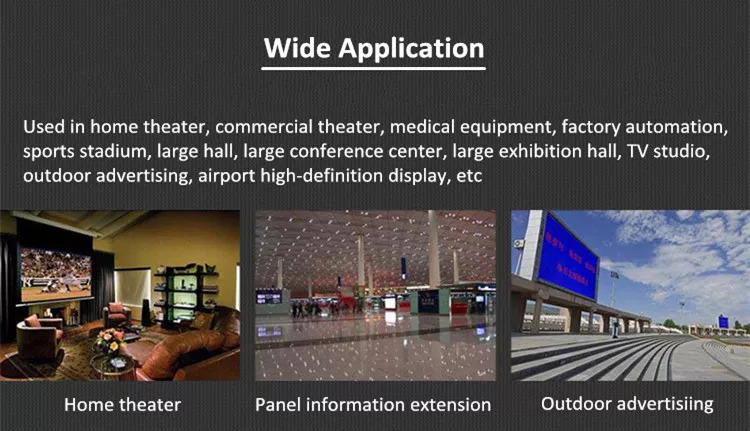 Wide Application

Used in home theater, commercial theater, medical equipment, factory automation, sports stadium, large hall, large conference center, large exhibition hall, TV studio, outdoor advertising, airport high-definition display, etc

Home theater

Panel information extension

Outdoor advertisiing